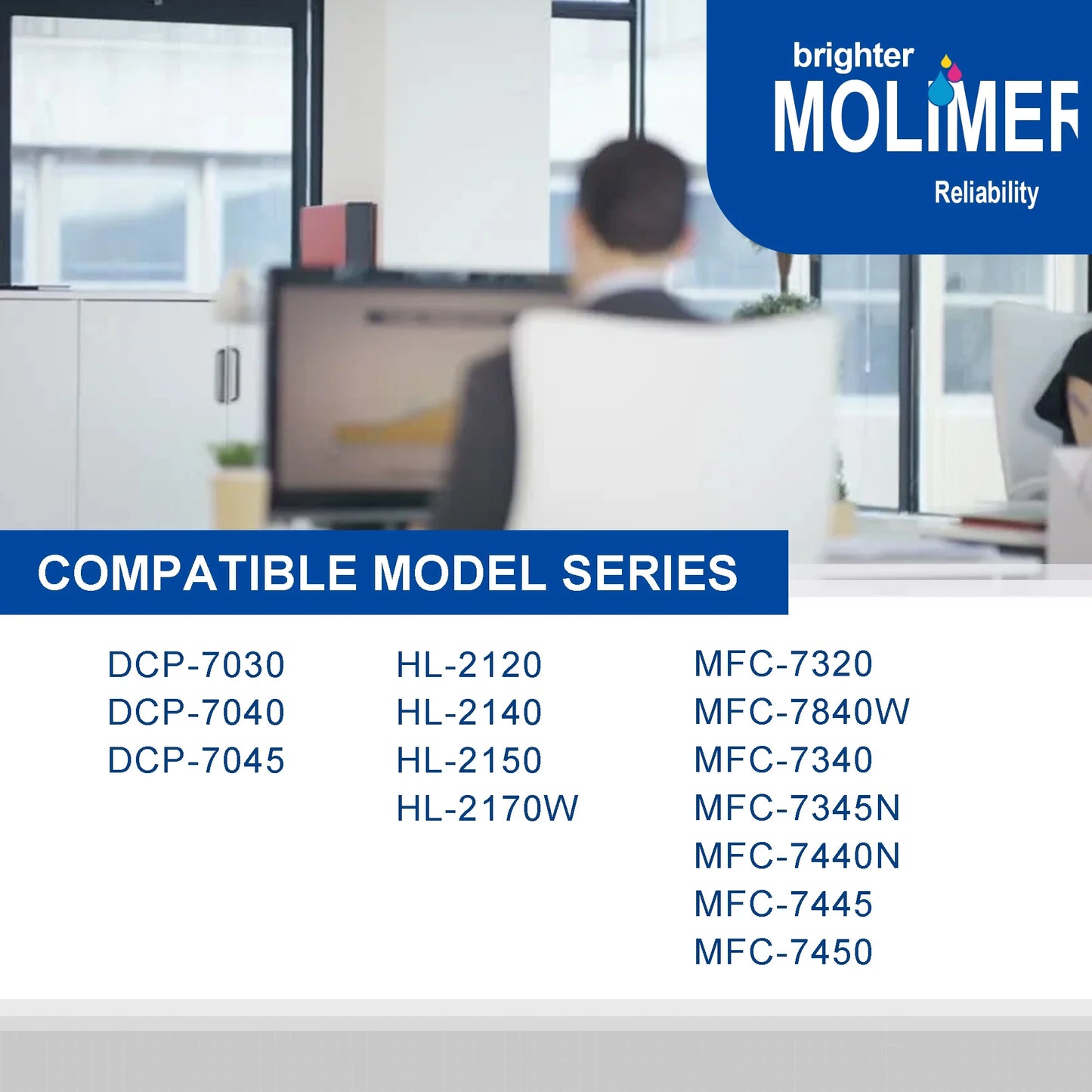 brighter
MOLIMER
Reliability

COMPATIBLE MODEL SERIES

DCP-7030
DCP-7040
DCP-7045

HL-2120
HL-2140
HL-2150
HL-2170W

MFC-7320
MFC-7840W
MFC-7340
MFC-7345N
MFC-7440N
MFC-7445
MFC-7450